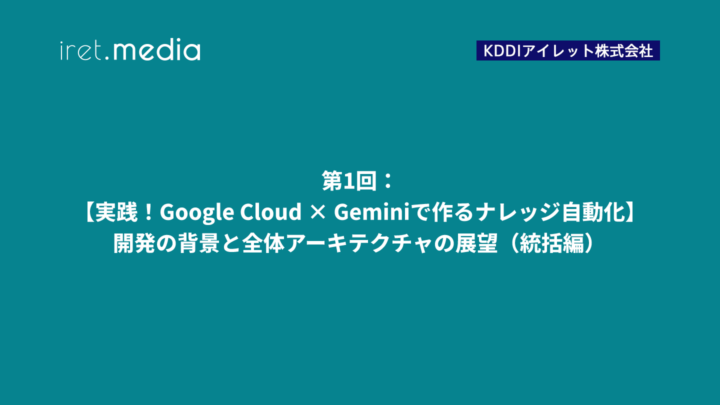 iret.media

KDDIアイレット株式会社

第1回：
【実践！Google Cloud × Geminiで作るナレッジ自動化】
開発の背景と全体アーキテクチャの展望（統括編）